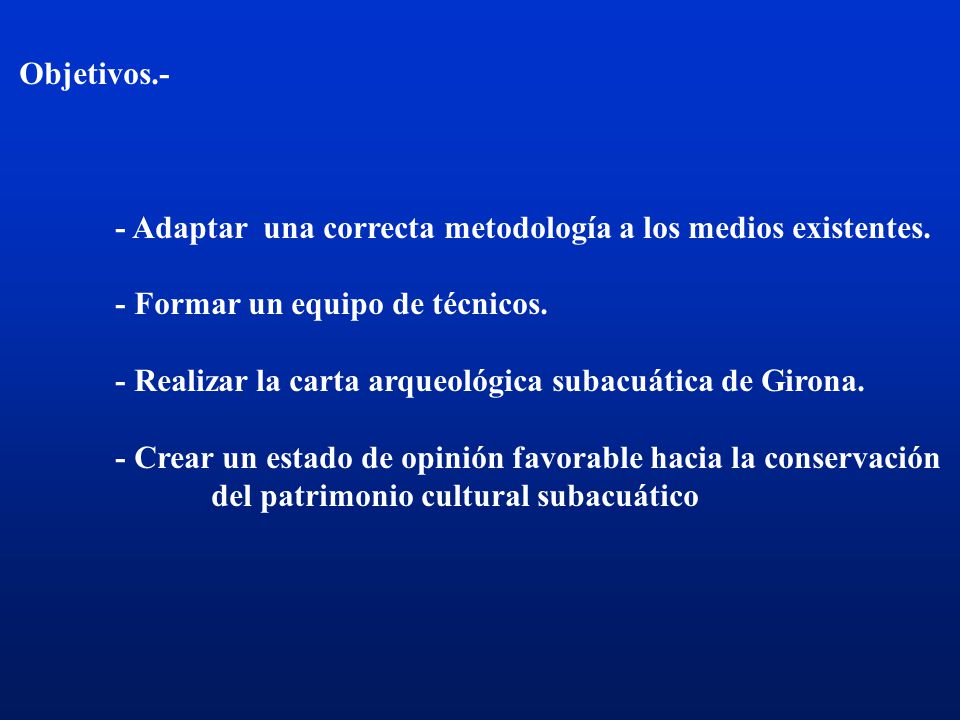 Objetivos.-

- Adaptar una correcta metodología a los medios existentes.

- Formar un equipo de técnicos.

- Realizar la carta arqueológica subacuática de Girona.

- Crear un estado de opinión favorable hacia la conservación del patrimonio cultural subacuático